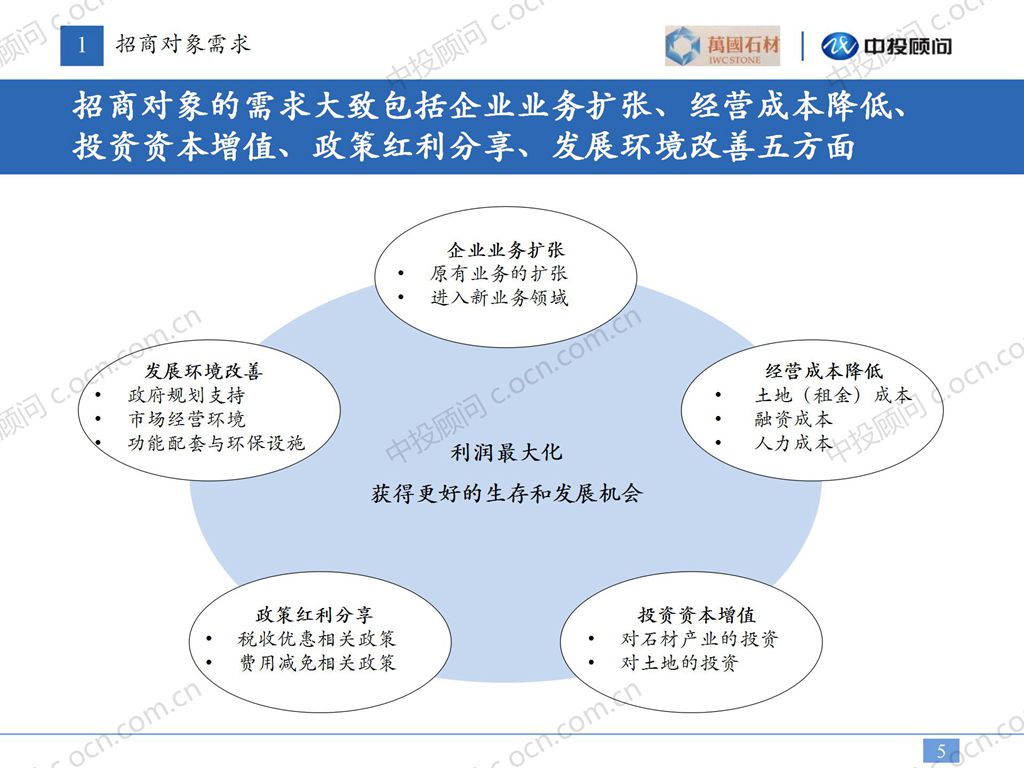 1 招商对象需求

萬國石材 IWCSTONE

中投顾问

招商对象的需求大致包括企业业务扩张、经营成本降低、投资资本增值、政策红利分享、发展环境改善五方面

企业业务扩张
• 原有业务的扩张
• 进入新业务领域

发展环境改善
• 政府规划支持
• 市场经营环境
• 功能配套与环保设施

经营成本降低
• 土地（租金）成本
• 融资成本
• 人力成本

利润最大化

获得更好的生存和发展机会

政策红利分享
• 税收优惠相关政策
• 费用减免相关政策

投资资本增值
• 对石材产业的投资
• 对土地的投资

中投顾问 c.ocn.com.cn

5